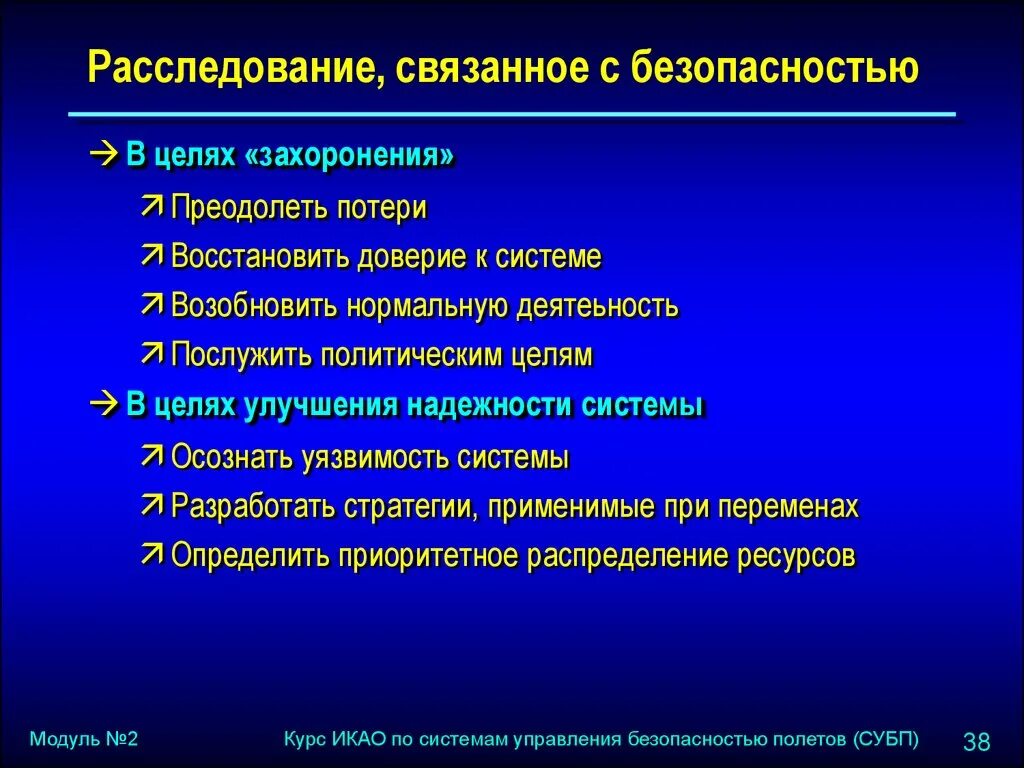 Расследование, связанное с безопасностью

→ В целях «захоронения»

↗ Преодолеть потери

↗ Восстановить доверие к системе

↗ Возобновить нормальную деятеьность

↗ Послужить политическим целям

→ В целях улучшения надежности системы

↗ Осознать уязвимость системы

↗ Разработать стратегии, применимые при переменах

↗ Определить приоритетное распределение ресурсов

Модуль №2

Курс ИКАО по системам управления безопасностью полетов (СУБП)

38